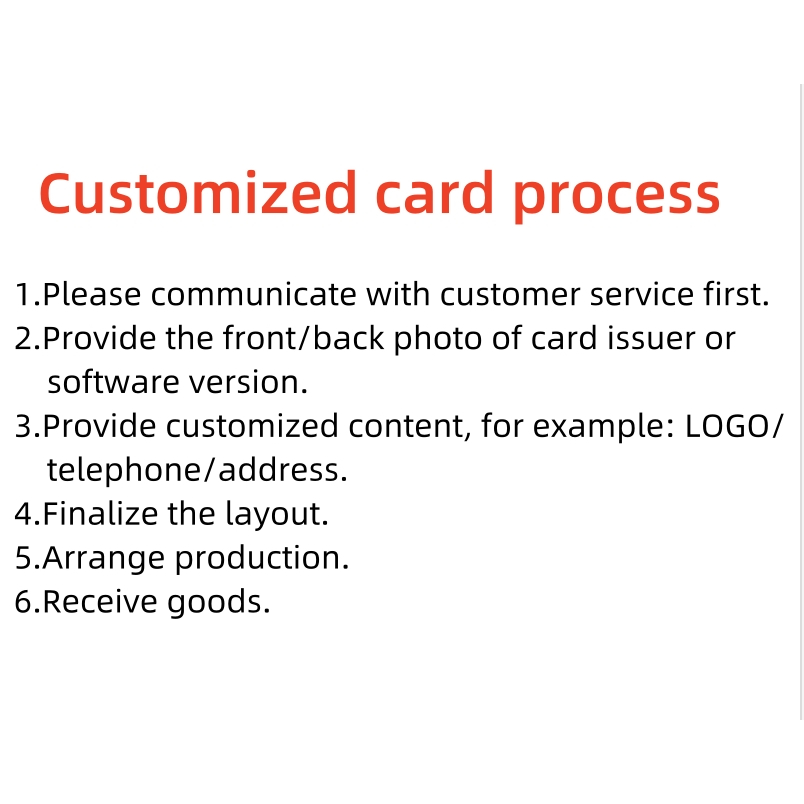 Customized card process

1.Please communicate with customer service first.
2.Provide the front/back photo of card issuer or software version.
3.Provide customized content, for example: LOGO/ telephone/address.
4.Finalize the layout.
5.Arrange production.
6.Receive goods.